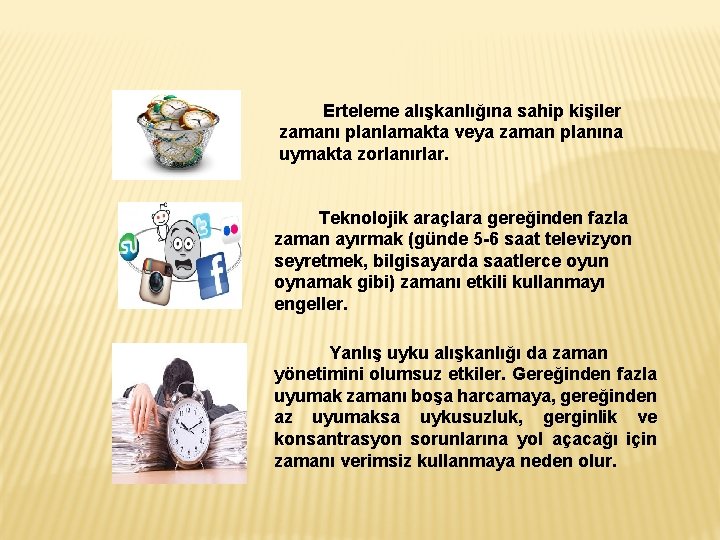 Erteleme alışkanlığına sahip kişiler zamanı planlamakta veya zaman planına uymakta zorlanırlar.

Teknolojik araçlara gereğinden fazla zaman ayırmak (günde 5-6 saat televizyon seyretmek, bilgisayarda saatlerce oyun oynamak gibi) zamanı etkili kullanmayı engeller.

Yanlış uyku alışkanlığı da zaman yönetimini olumsuz etkiler. Gereğinden fazla uyumak zamanı boşa harcamaya, gereğinden az uyumaksa uykusuzluk, gerginlik ve konsantrasyon sorunlarına yol açacağı için zamanı verimsiz kullanmaya neden olur.